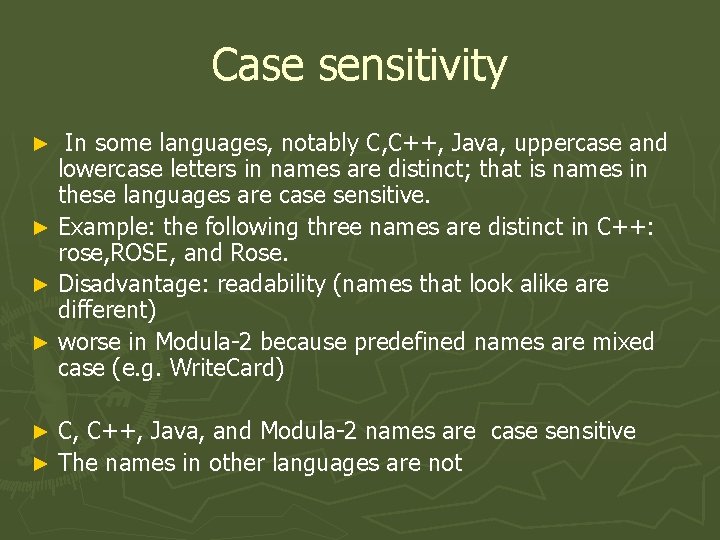 Case sensitivity

► In some languages, notably C,C++, Java, uppercase and lowercase letters in names are distinct; that is names in these languages are case sensitive.

► Example: the following three names are distinct in C++: rose,ROSE, and Rose.

► Disadvantage: readability (names that look alike are different)

► worse in Modula-2 because predefined names are mixed case (e.g. WriteCard)

► C, C++, Java, and Modula-2 names are case sensitive

► The names in other languages are not